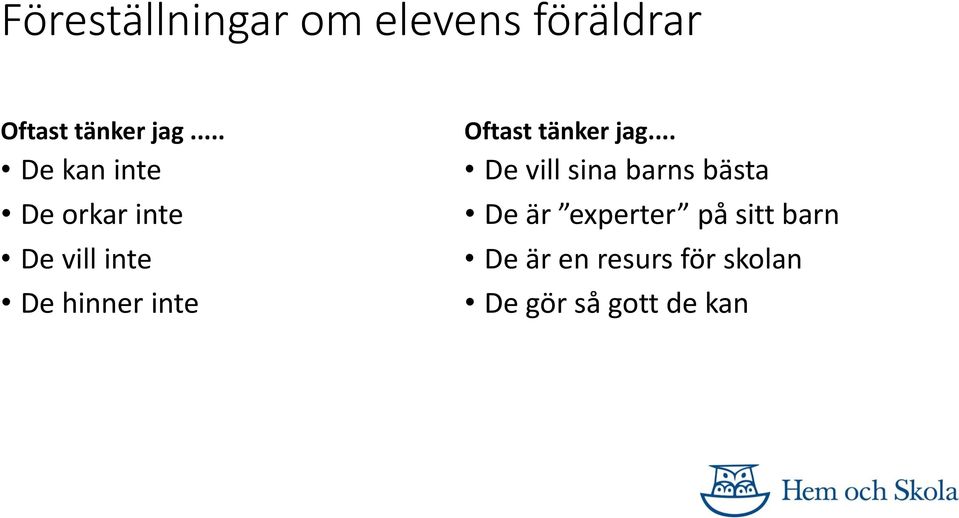 Föreställningar om elevens föräldrar

Oftast tänker jag .....
• De kan inte
• De orkar inte
• De vill inte
• De hinner inte

Oftast tänker jag....
• De vill sina barns bästa
• De är ”experter” på sitt barn
• De är en resurs för skolan
• De gör så gott de kan

Hem och Skola